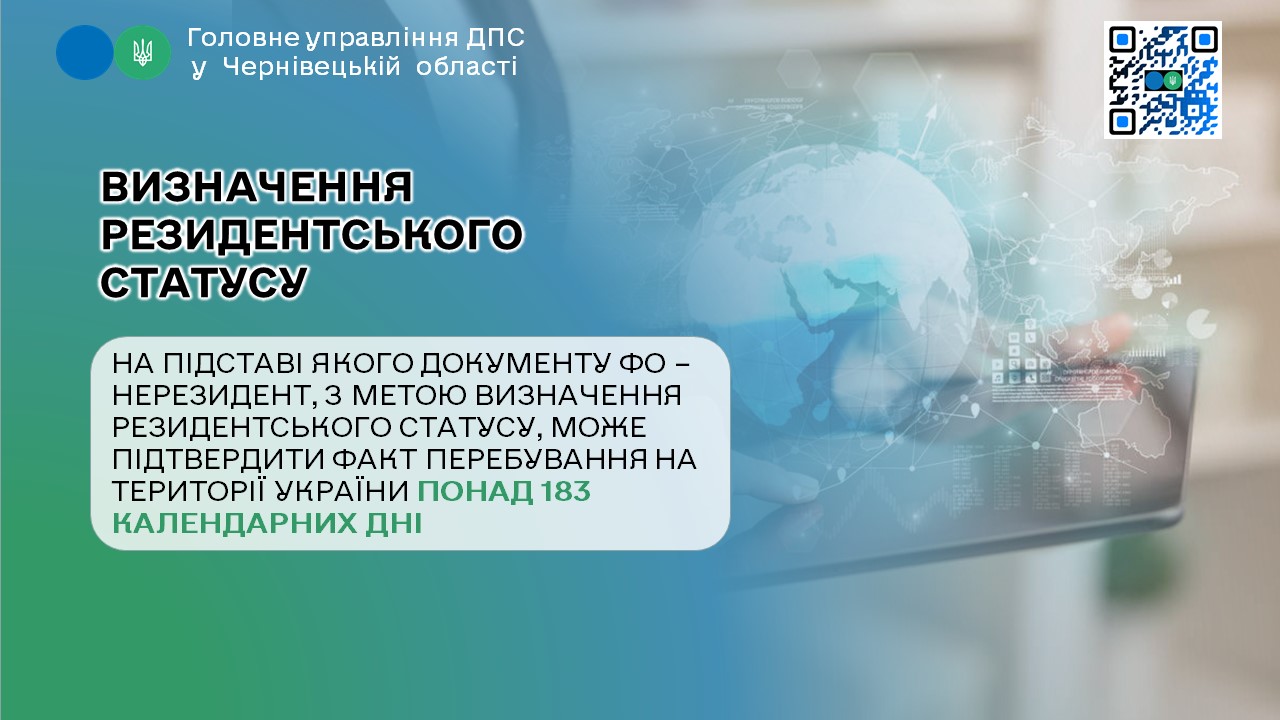 Головне управління ДПС у Чернівецькій області

ВИЗНАЧЕННЯ РЕЗИДЕНТСЬКОГО СТАТУСУ

НА ПІДСТАВІ ЯКОГО ДОКУМЕНТУ ФО – НЕРЕЗИДЕНТ, З МЕТОЮ ВИЗНАЧЕННЯ РЕЗИДЕНТСЬКОГО СТАТУСУ, МОЖЕ ПІДТВЕРДИТИ ФАКТ ПЕРЕБУВАННЯ НА ТЕРИТОРІЇ УКРАЇНИ ПОНАД 183 КАЛЕНДАРНИХ ДНІ